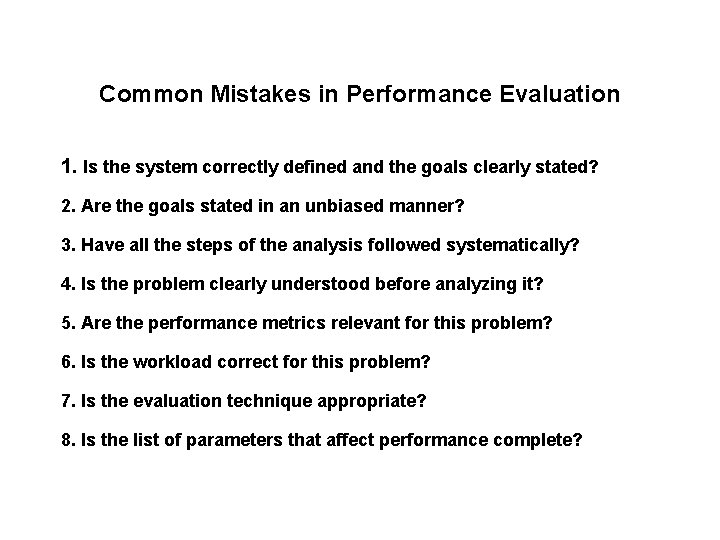 Common Mistakes in Performance Evaluation

1. Is the system correctly defined and the goals clearly stated?

2. Are the goals stated in an unbiased manner?

3. Have all the steps of the analysis followed systematically?

4. Is the problem clearly understood before analyzing it?

5. Are the performance metrics relevant for this problem?

6. Is the workload correct for this problem?

7. Is the evaluation technique appropriate?

8. Is the list of parameters that affect performance complete?